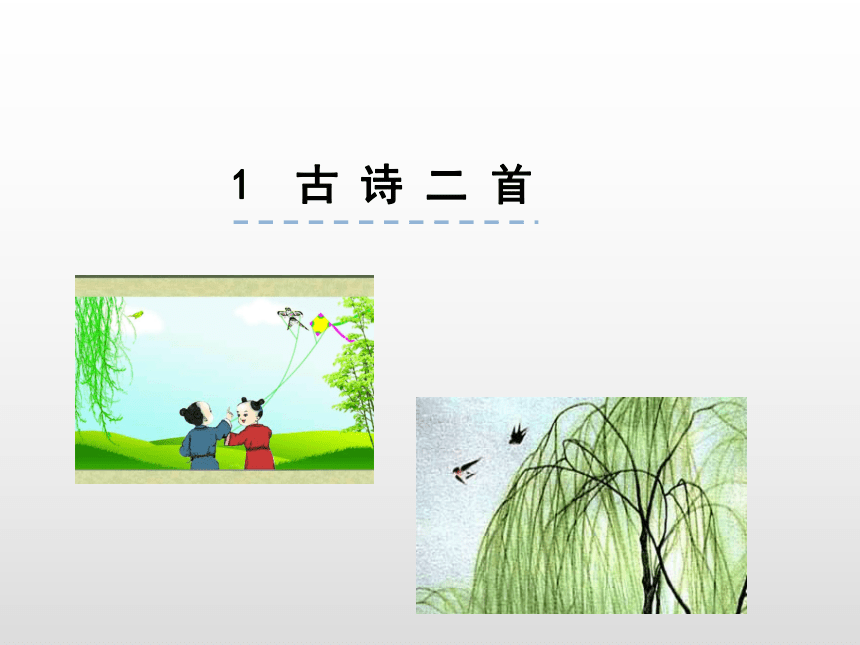 1 古诗二首